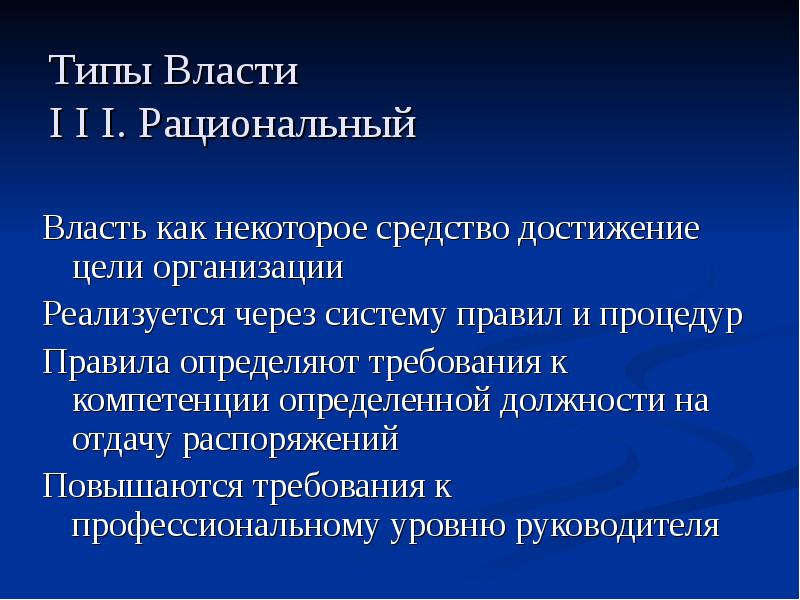 Типы Власти
I I I. Рациональный

Власть как некоторое средство достижение цели организации

Реализуется через систему правил и процедур

Правила определяют требования к компетенции определенной должности на отдачу распоряжений

Повышаются требования к профессиональному уровню руководителя